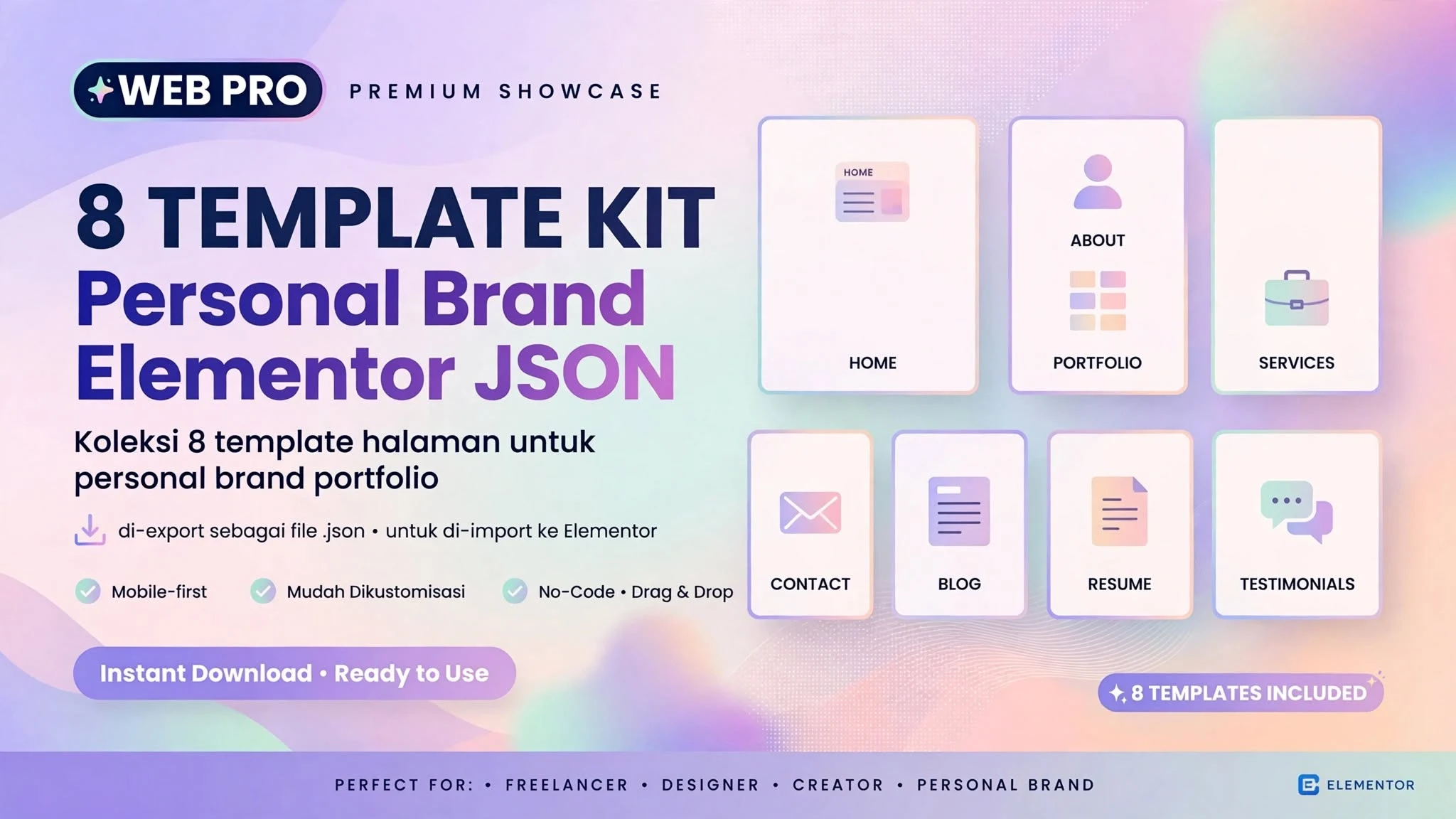 WEB PRO PREMIUM SHOWCASE

8 TEMPLATE KIT
Personal Brand
Elementor JSON

Koleksi 8 template halaman untuk personal brand portfolio

di-export sebagai file .json • untuk di-import ke Elementor

Mobile-first
Mudah Dikustomisasi
No-Code • Drag & Drop

Instant Download • Ready to Use

HOME
HOME
ABOUT
PORTFOLIO
SERVICES
CONTACT
BLOG
RESUME
TESTIMONIALS

8 TEMPLATES INCLUDED

PERFECT FOR: • FREELANCER • DESIGNER • CREATOR • PERSONAL BRAND

ELEMENTOR